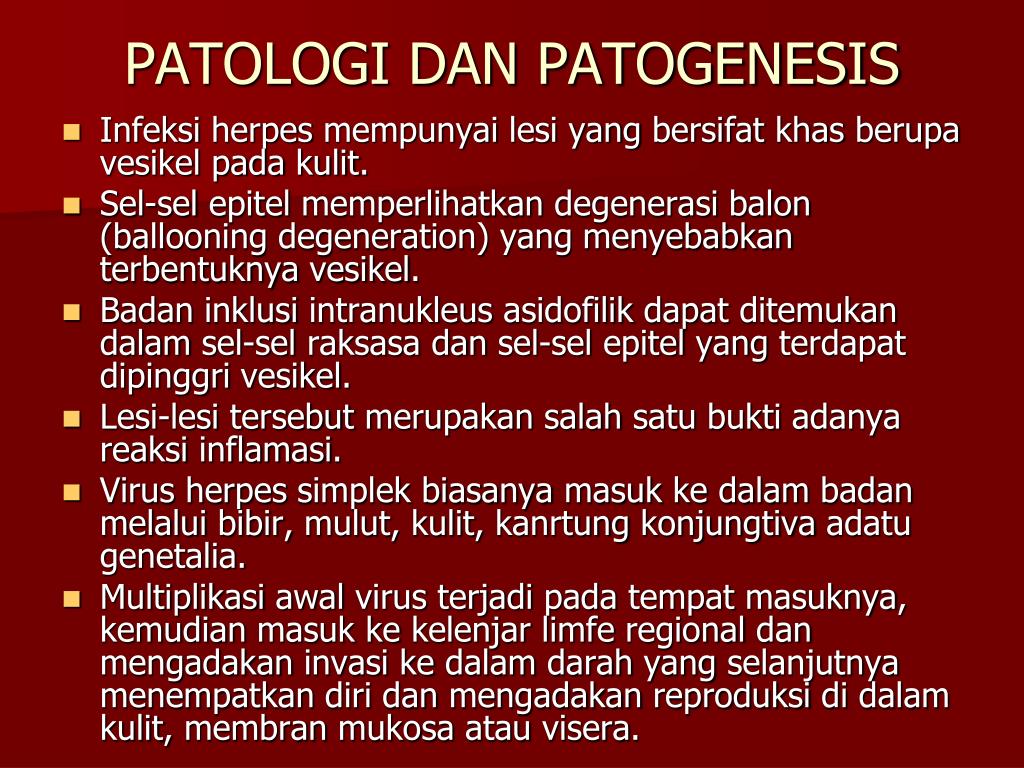 PATOLOGI DAN PATOGENESIS

- Infeksi herpes mempunyai lesi yang bersifat khas berupa vesikel pada kulit.
- Sel-sel epitel memperlihatkan degenerasi balon (ballooning degeneration) yang menyebabkan terbentuknya vesikel.
- Badan inklusi intranukleus asidofilik dapat ditemukan dalam sel-sel raksasa dan sel-sel epitel yang terdapat dipinggri vesikel.
- Lesi-lesi tersebut merupakan salah satu bukti adanya reaksi inflamasi.
- Virus herpes simplek biasanya masuk ke dalam badan melalui bibir, mulut, kulit, kanrtung konjungtiva adatu genetalia.
- Multiplikasi awal virus terjadi pada tempat masuknya, kemudian masuk ke kelenjar limfe regional dan mengadakan invasi ke dalam darah yang selanjutnya menempatkan diri dan mengadakan reproduksi di dalam kulit, membran mukosa atau visera.